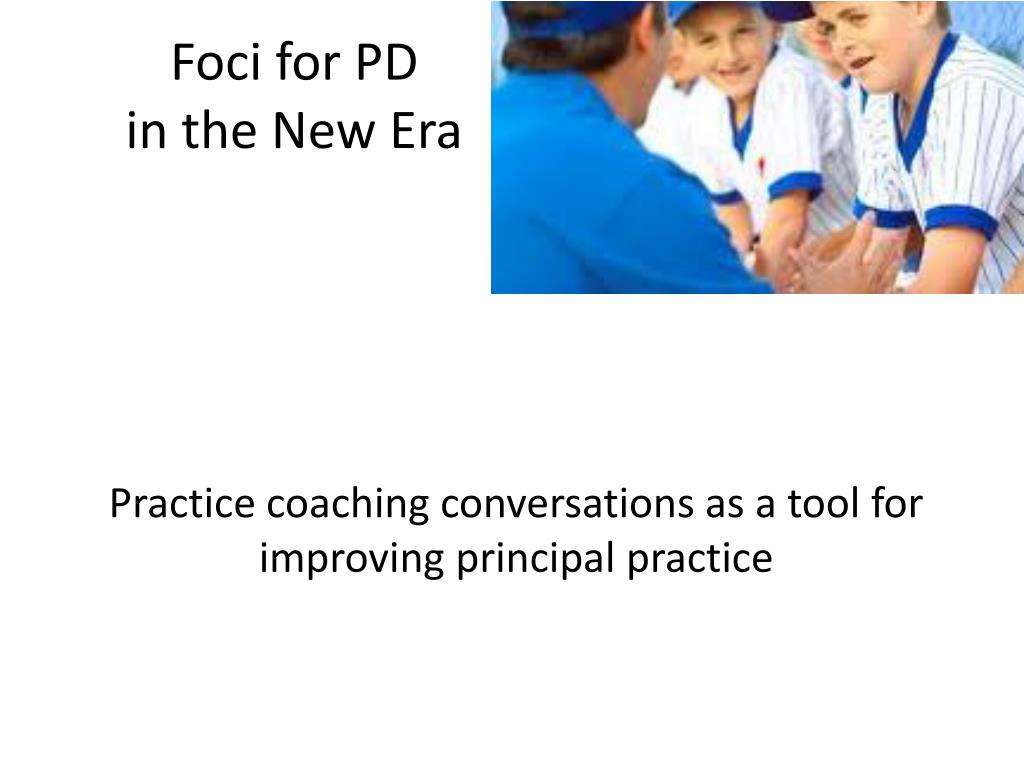 Foci for PD
in the New Era

Practice coaching conversations as a tool for improving principal practice